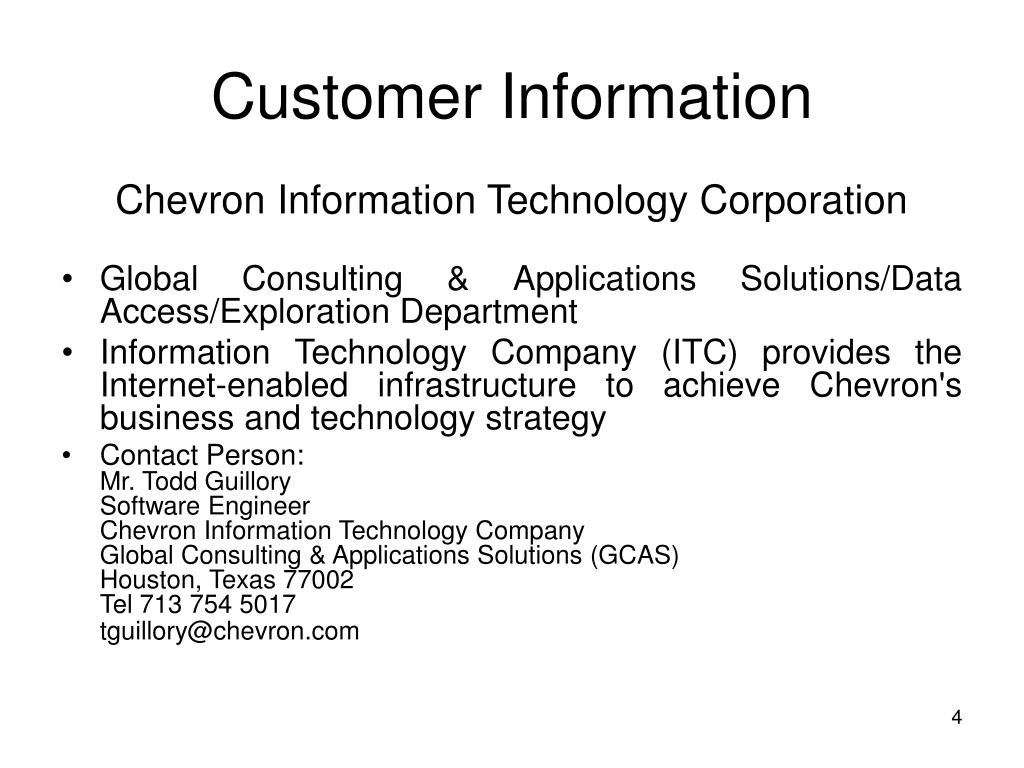 Customer Information

Chevron Information Technology Corporation

• Global Consulting & Applications Solutions/Data Access/Exploration Department
• Information Technology Company (ITC) provides the Internet-enabled infrastructure to achieve Chevron's business and technology strategy
• Contact Person:
Mr. Todd Guillory
Software Engineer
Chevron Information Technology Company
Global Consulting & Applications Solutions (GCAS)
Houston, Texas 77002
Tel 713 754 5017
tguillory@chevron.com

4